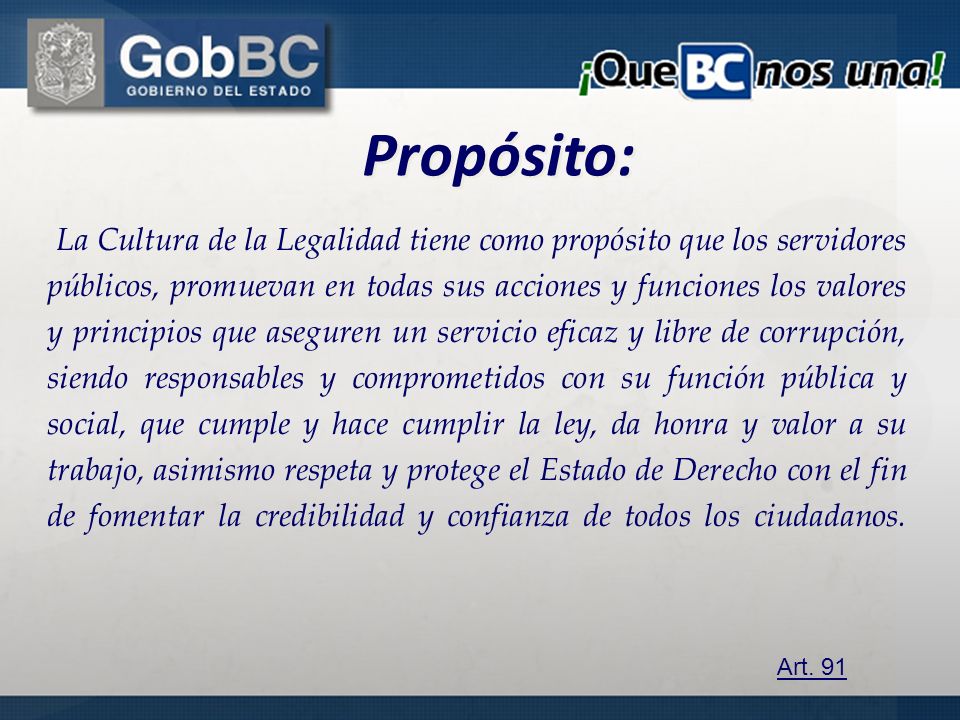 GobBC
GOBIERNO DEL ESTADO

¡Que BC nos una!

Propósito:

La Cultura de la Legalidad tiene como propósito que los servidores públicos, promuevan en todas sus acciones y funciones los valores y principios que aseguren un servicio eficaz y libre de corrupción, siendo responsables y comprometidos con su función pública y social, que cumple y hace cumplir la ley, da honra y valor a su trabajo, asimismo respeta y protege el Estado de Derecho con el fin de fomentar la credibilidad y confianza de todos los ciudadanos.

Art. 91